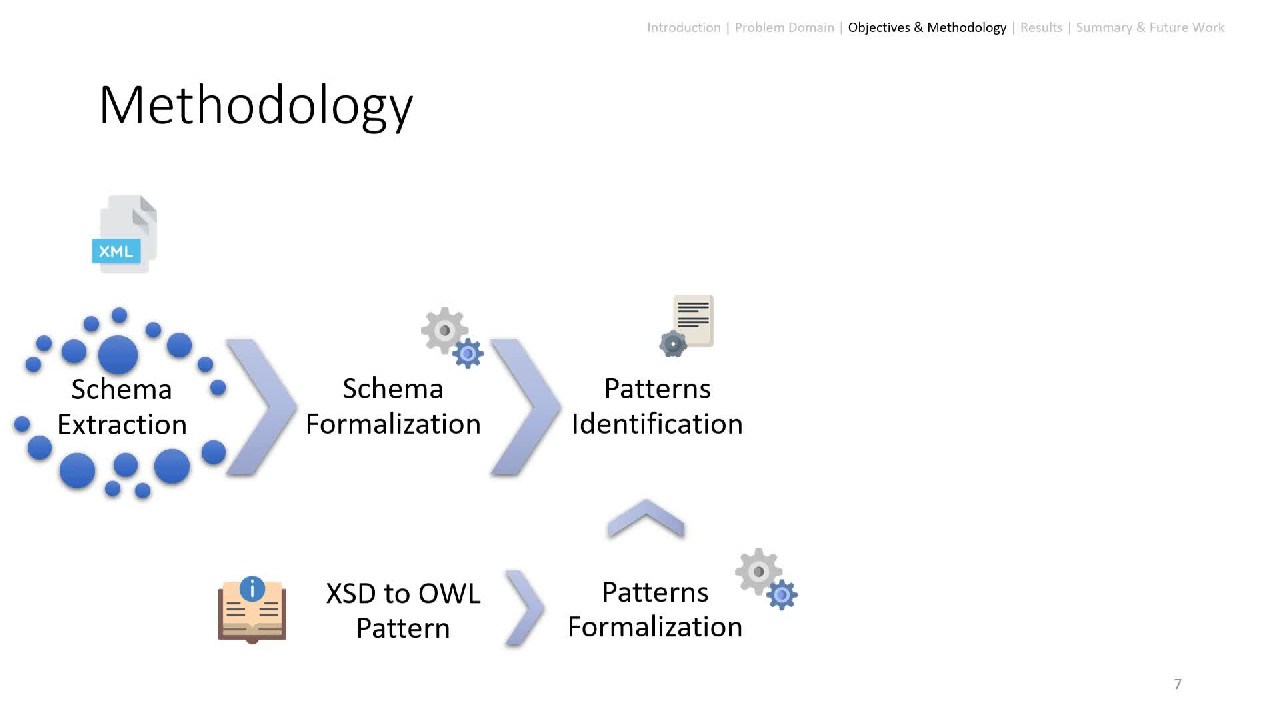 Introduction | Problem Domain | Objectives & Methodology | Results | Summary & Future Work

Methodology

XML

Schema Extraction

Schema Formalization

Patterns Identification

XSD to OWL Pattern

Patterns Formalization

7